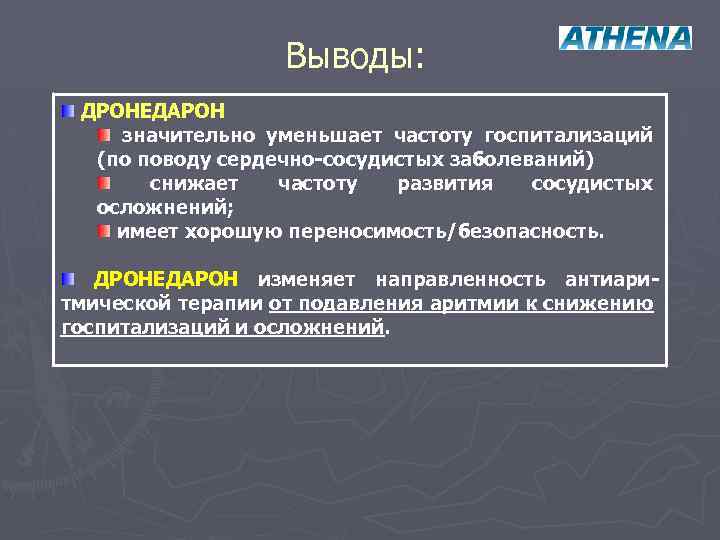 Выводы:

ATHENA

ДРОНЕДАРОН

значительно уменьшает частоту госпитализаций (по поводу сердечно-сосудистых заболеваний)

снижает частоту развития сосудистых осложнений;

имеет хорошую переносимость/безопасность.

ДРОНЕДАРОН изменяет направленность антиаритмической терапии от подавления аритмии к снижению госпитализаций и осложнений.